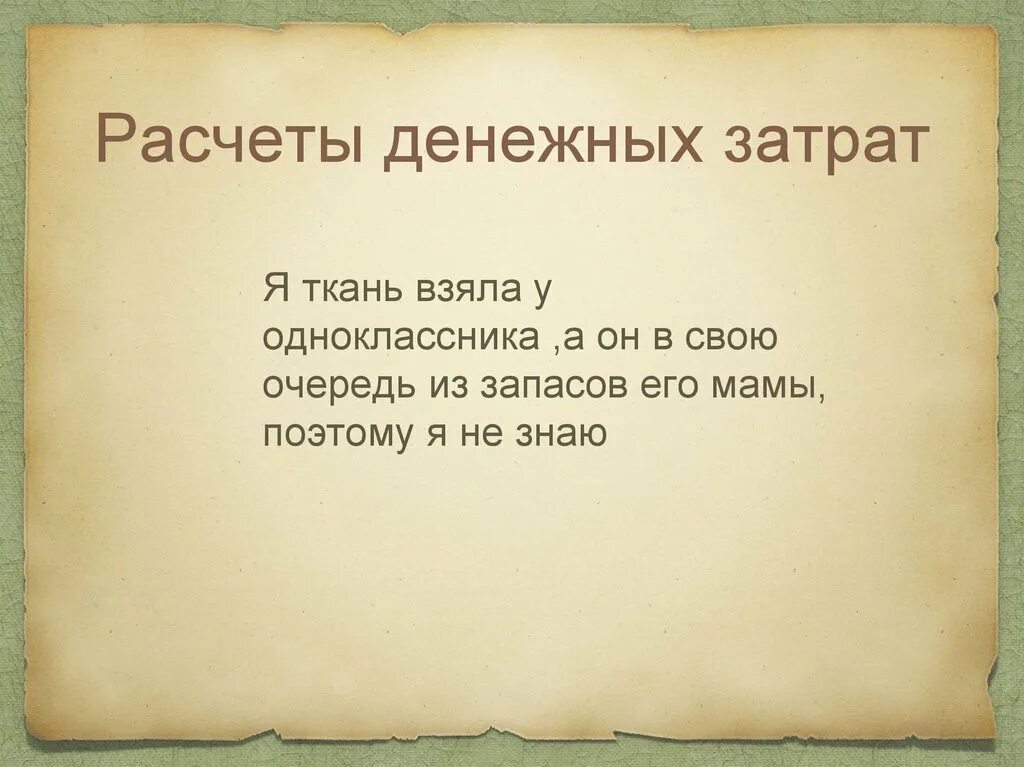 Расчеты денежных затрат

Я ткань взяла у одноклассника ,а он в свою очередь из запасов его мамы, поэтому я не знаю